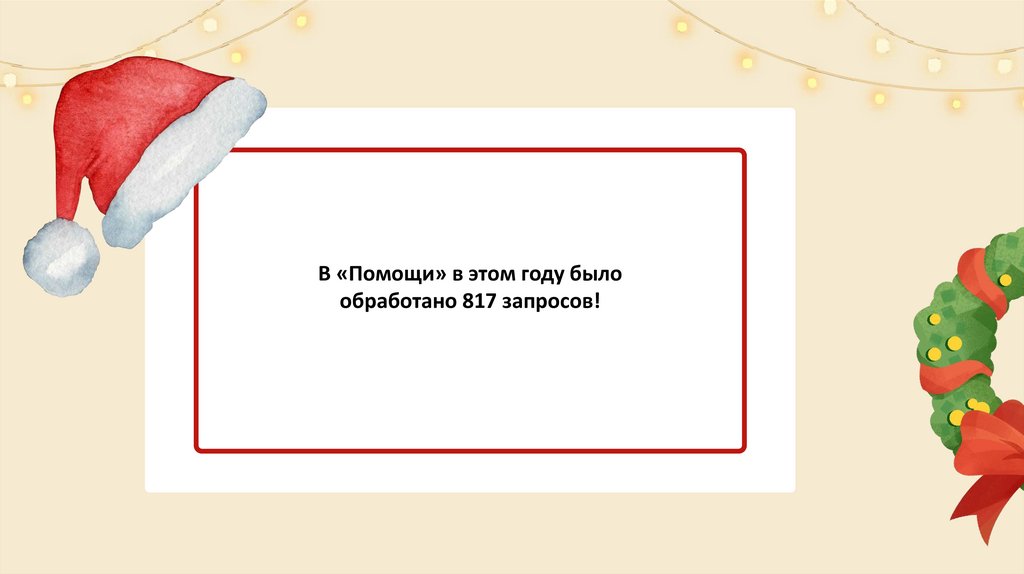 В «Помощи» в этом году было обработано 817 запросов!